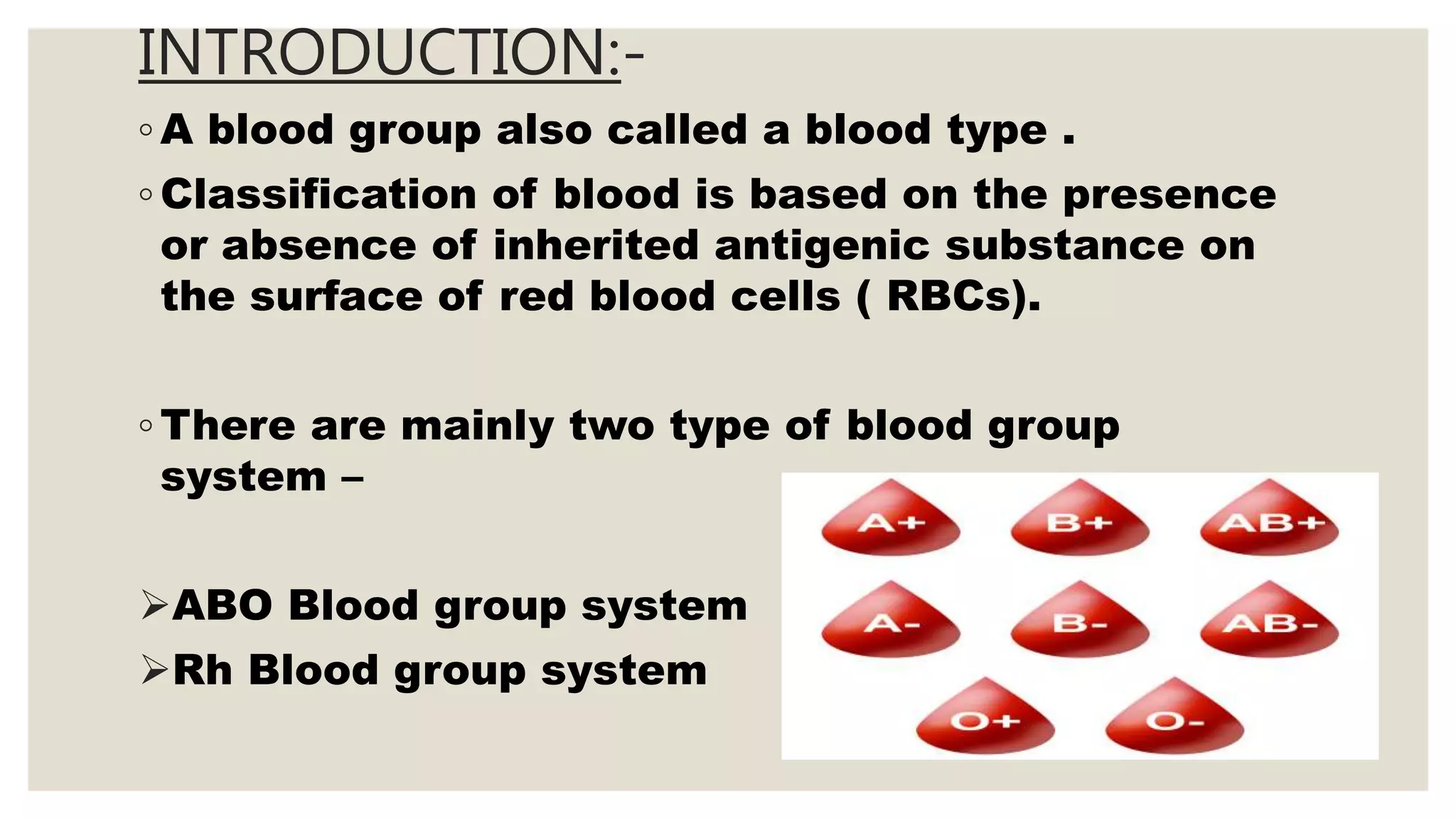 INTRODUCTION:-

◦ A blood group also called a blood type .

◦ Classification of blood is based on the presence or absence of inherited antigenic substance on the surface of red blood cells ( RBCs).

◦ There are mainly two type of blood group system –

➢ABO Blood group system
➢Rh Blood group system

A+ B+ AB+
A- B- AB-
O+ O-